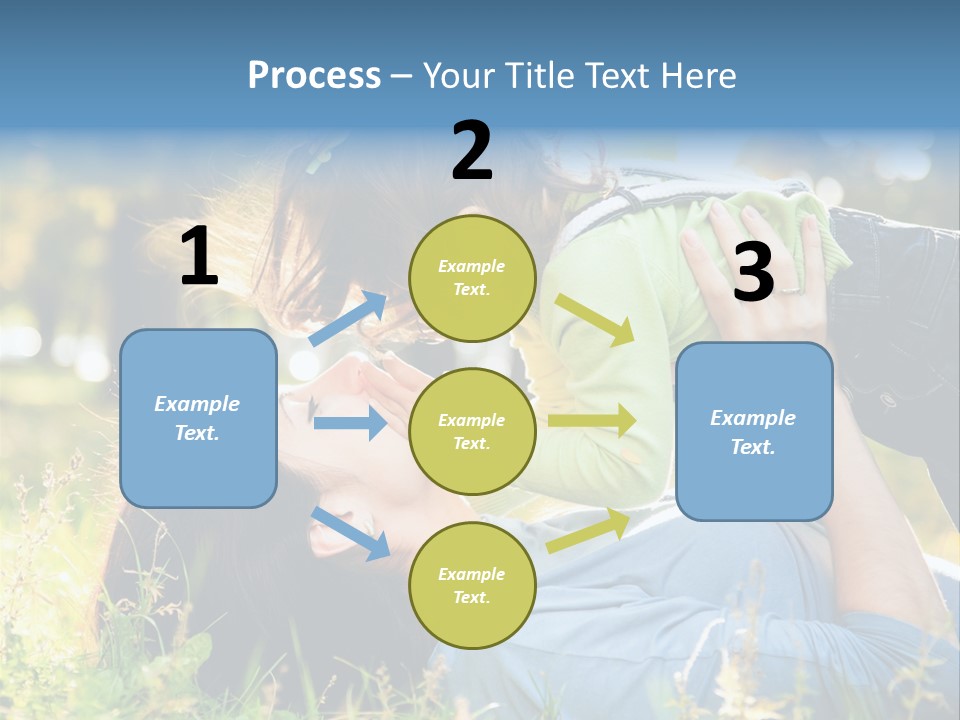 Process – Your Title Text Here

1

Example Text.

2

Example Text.

Example Text.

Example Text.

3

Example Text.